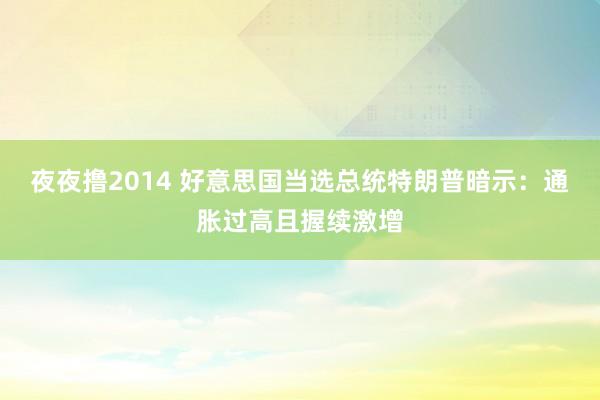 夜夜撸2014 好意思国当选总统特朗普暗示：通胀过高且握续激增